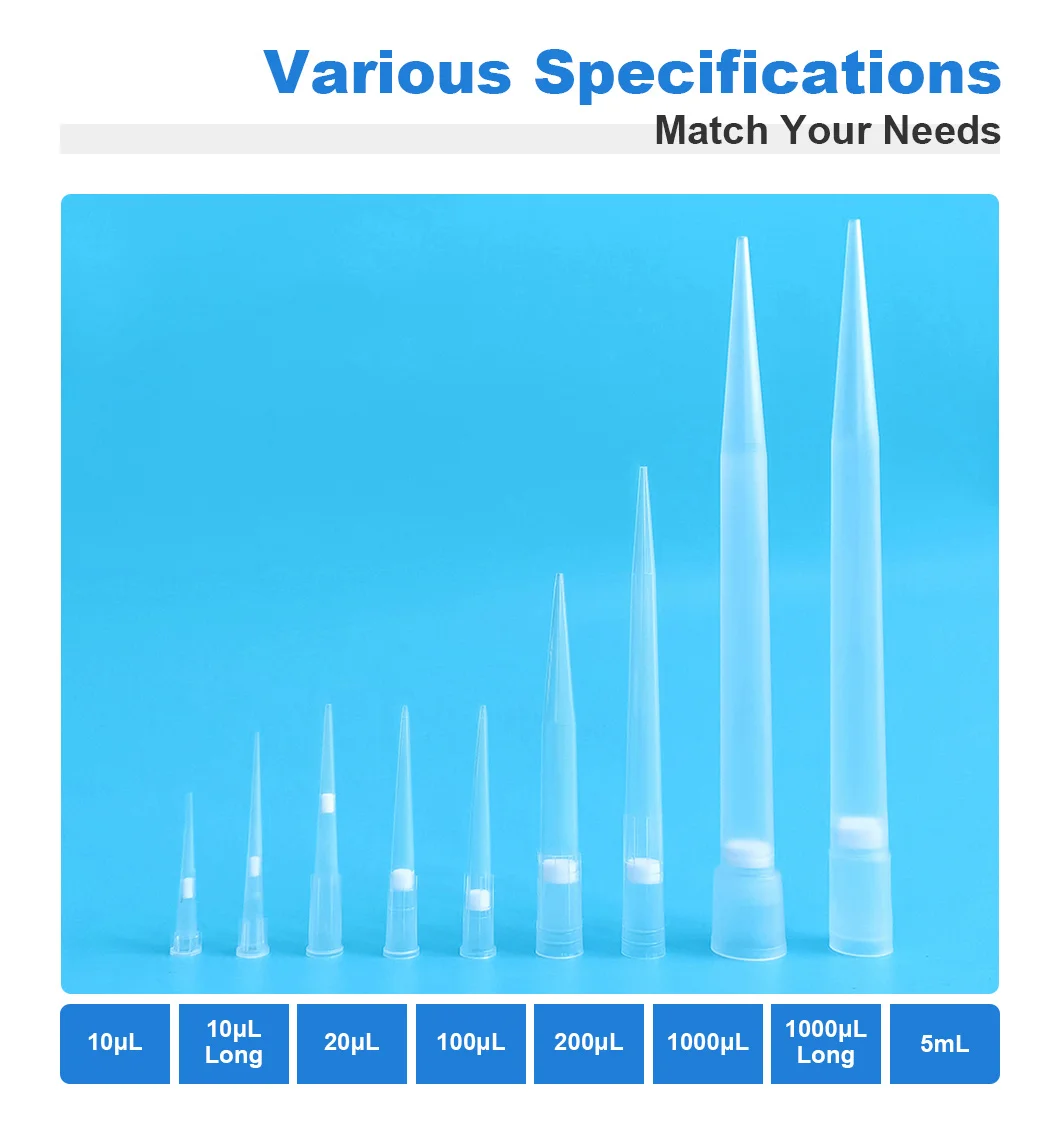 Various Specifications

Match Your Needs

10μL

10μL Long

20μL

100μL

200μL

1000μL

1000μL Long

5mL